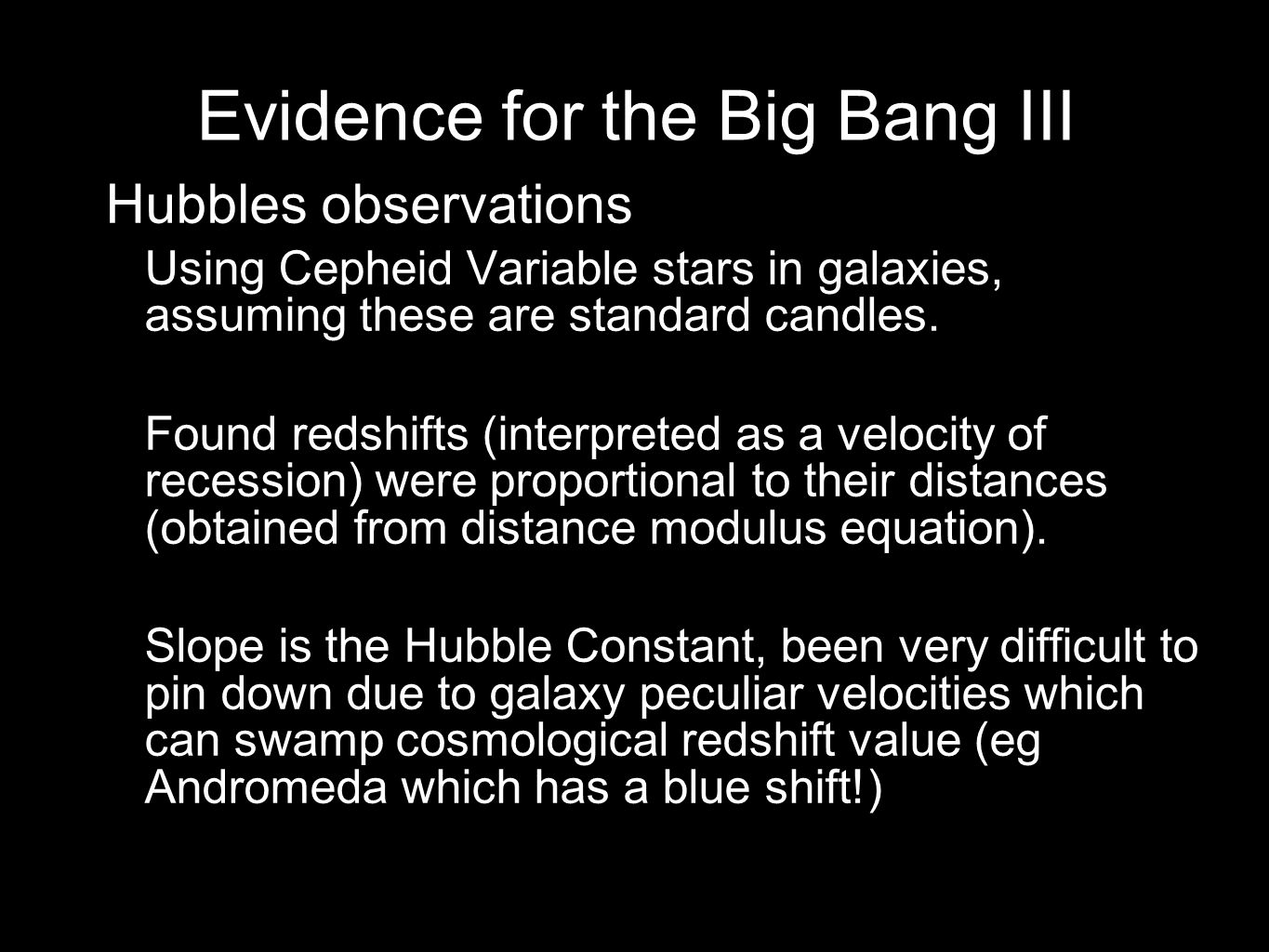 Evidence for the Big Bang III

Hubbles observations

Using Cepheid Variable stars in galaxies, assuming these are standard candles.

Found redshifts (interpreted as a velocity of recession) were proportional to their distances (obtained from distance modulus equation).

Slope is the Hubble Constant, been very difficult to pin down due to galaxy peculiar velocities which can swamp cosmological redshift value (eg Andromeda which has a blue shift!)